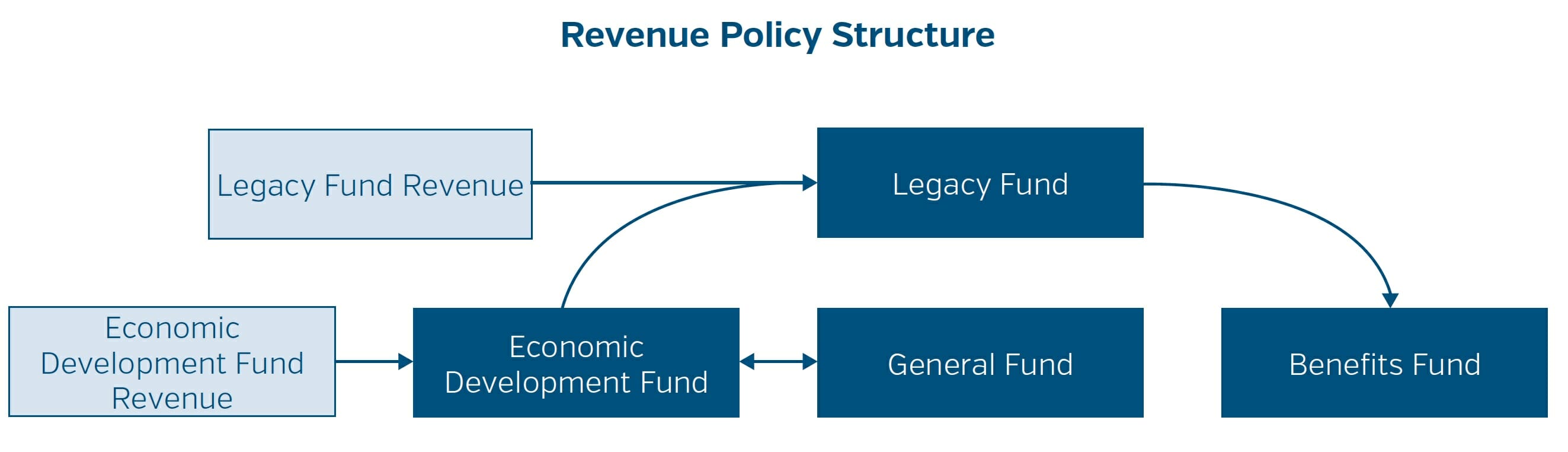 Revenue Policy Structure

Legacy Fund Revenue

Legacy Fund

Economic Development Fund Revenue

Economic Development Fund

General Fund

Benefits Fund